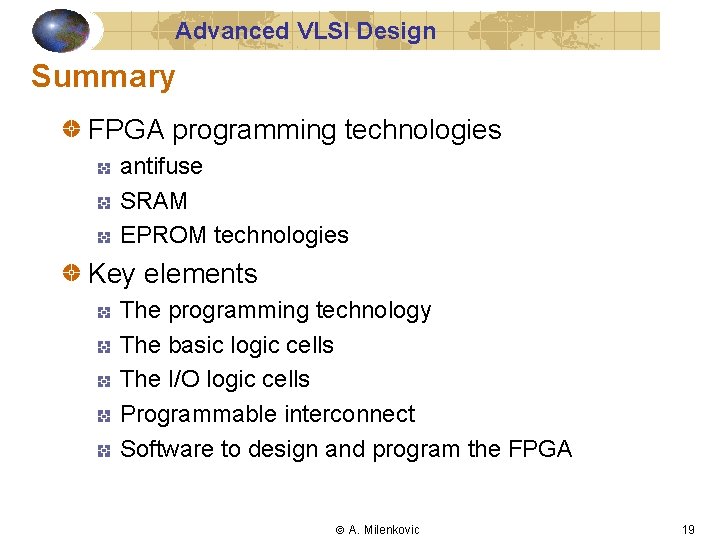 Advanced VLSI Design

Summary

FPGA programming technologies
antifuse
SRAM
EPROM technologies

Key elements
The programming technology
The basic logic cells
The I/O logic cells
Programmable interconnect
Software to design and program the FPGA

© A. Milenkovic 19